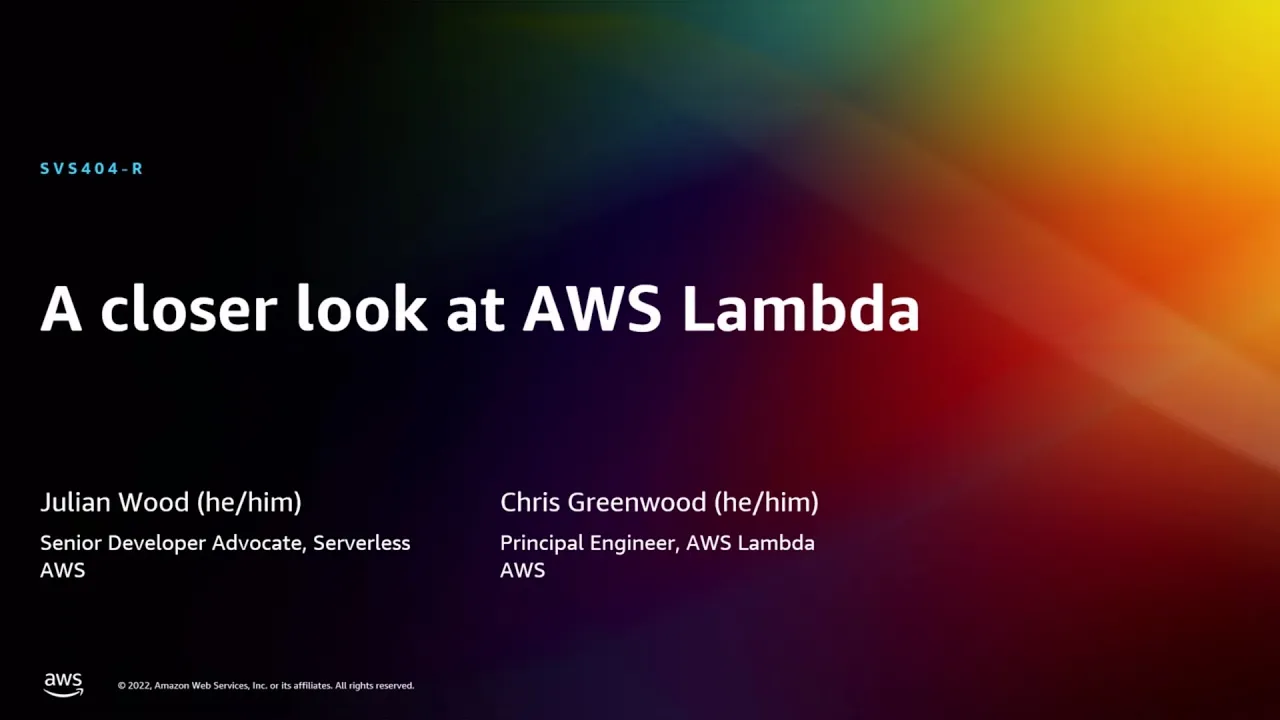 SVS404-R

A closer look at AWS Lambda

Julian Wood (he/him)
Senior Developer Advocate, Serverless
AWS

Chris Greenwood (he/him)
Principal Engineer, AWS Lambda
AWS

aws

© 2022, Amazon Web Services, Inc. or its affiliates. All rights reserved.